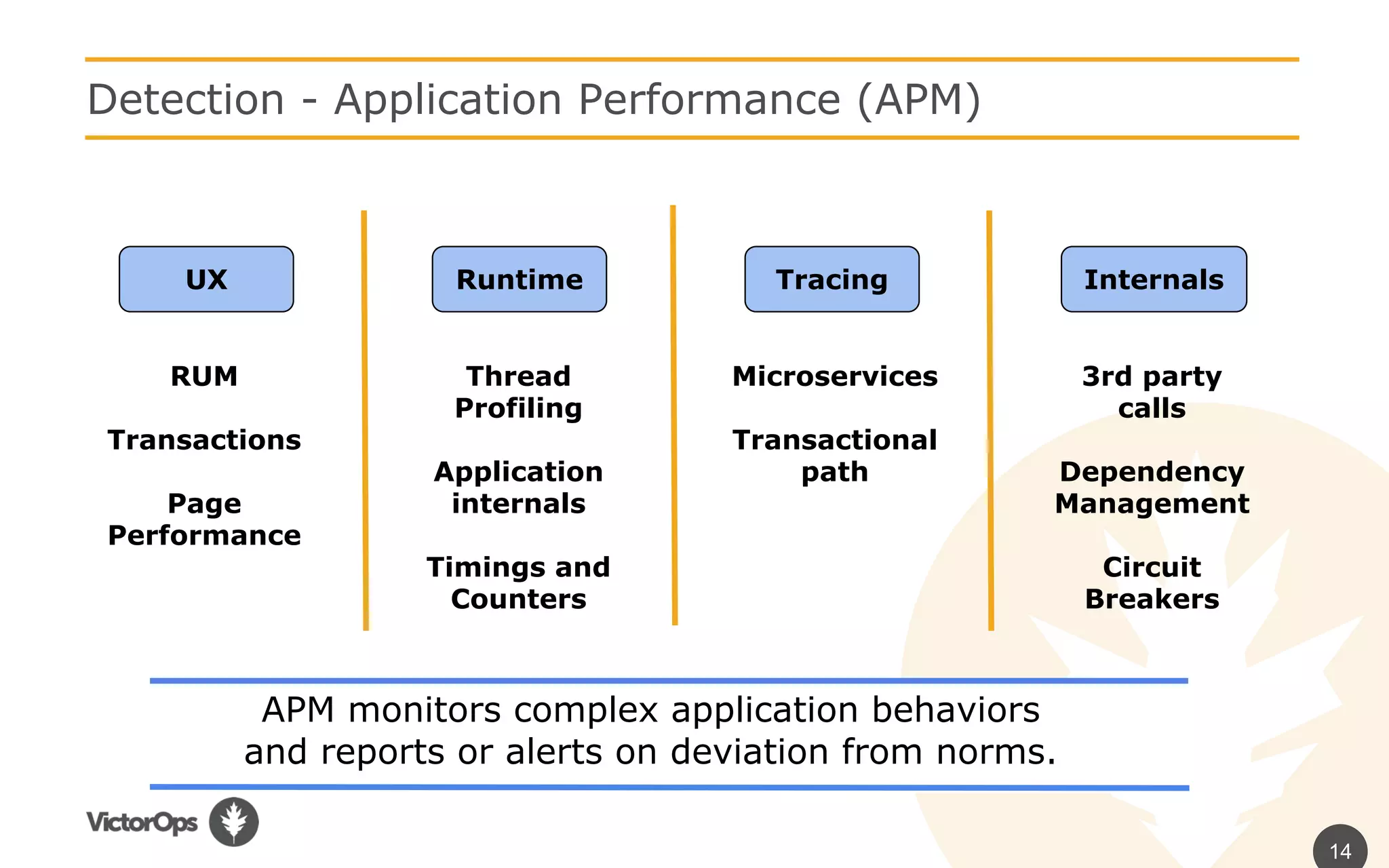 Detection - Application Performance (APM)

UX

RUM

Transactions

Page Performance

Runtime

Thread Profiling

Application internals

Timings and Counters

Tracing

Microservices

Transactional path

Internals

3rd party calls

Dependency Management

Circuit Breakers

APM monitors complex application behaviors and reports or alerts on deviation from norms.

VictorOps

14